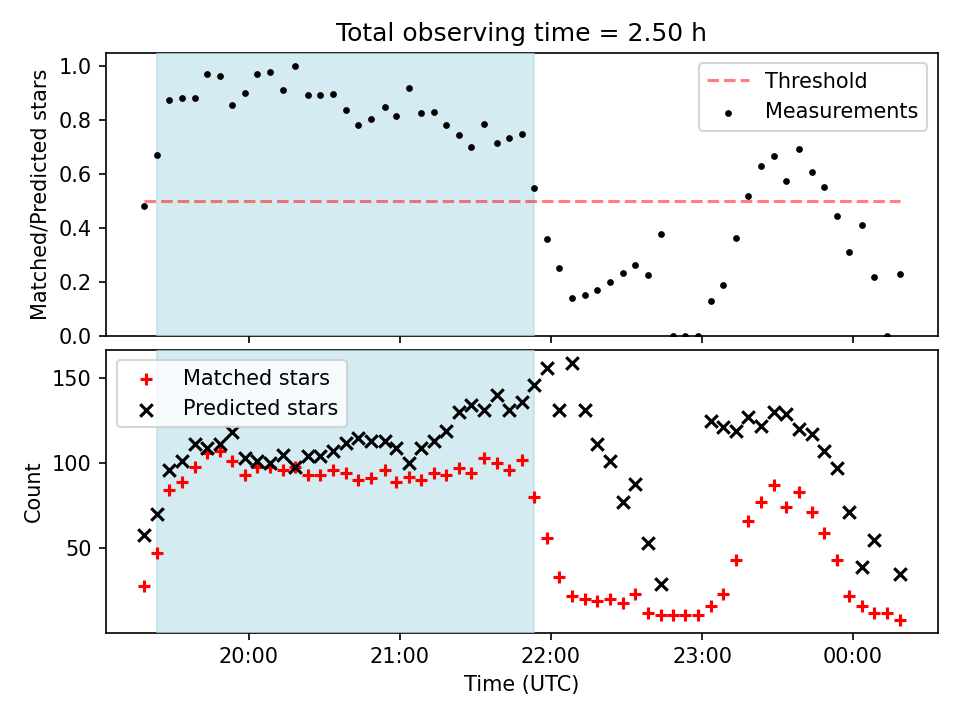 Total observing time = 2.50 h

Matched/Predicted stars

1.0
0.8
0.6
0.4
0.2
0.0

Threshold
Measurements

Count

150
100
50

Matched stars
Predicted stars

20:00
21:00
22:00
23:00
00:00

Time (UTC)